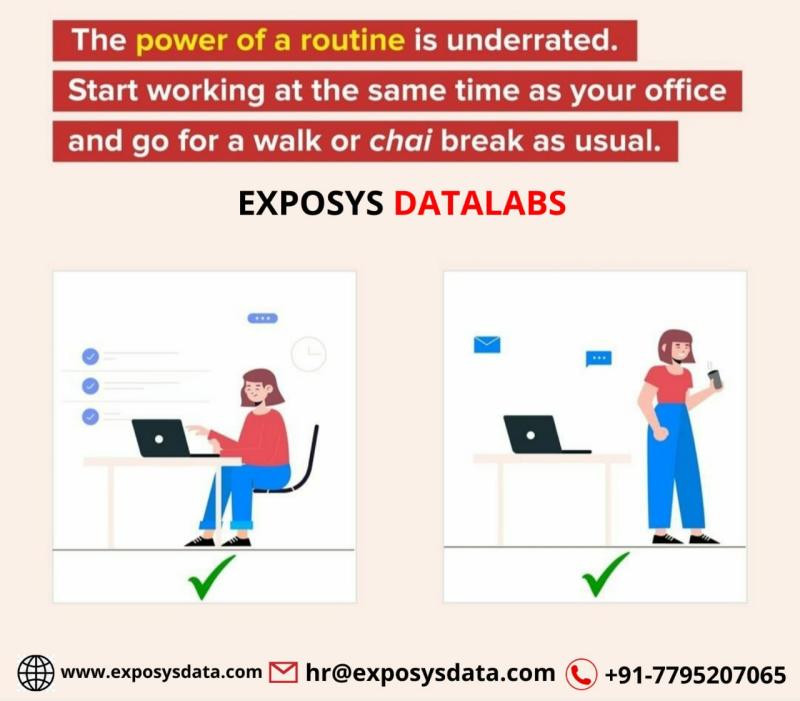 The power of a routine is underrated.
Start working at the same time as your office and go for a walk or chai break as usual.

EXPOSYS DATALABS

www.exposysdata.com hr@exposysdata.com +91-7795207065